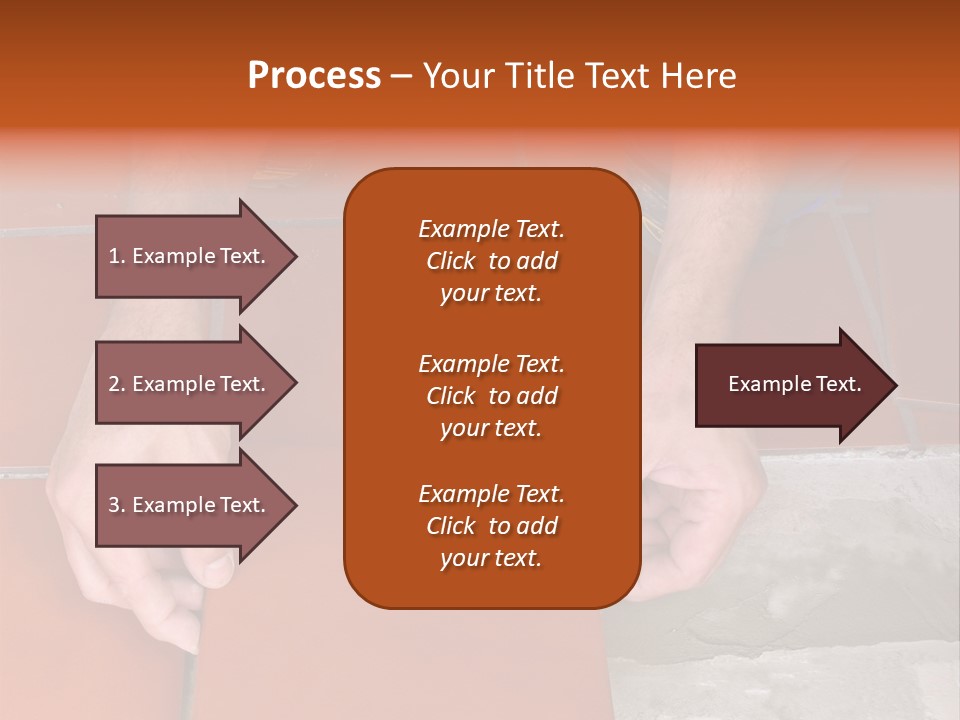 Process – Your Title Text Here

1. Example Text.

2. Example Text.

3. Example Text.

Example Text. Click to add your text.

Example Text. Click to add your text.

Example Text. Click to add your text.

Example Text.